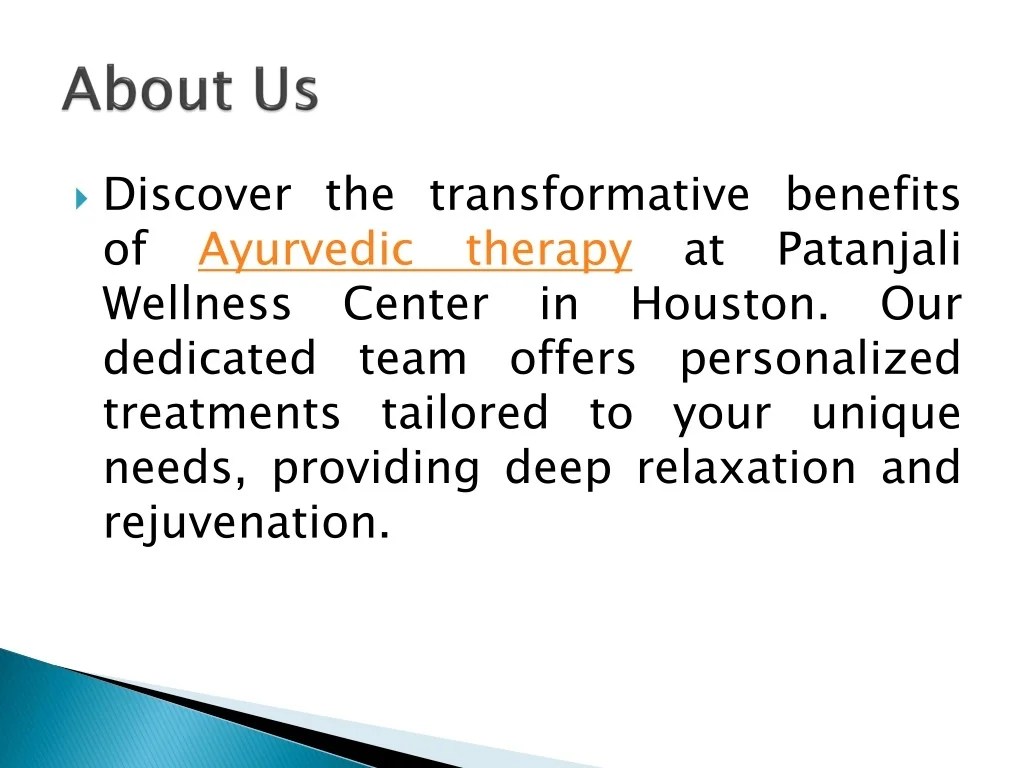 About Us

Discover the transformative benefits of Ayurvedic therapy at Patanjali Wellness Center in Houston. Our dedicated team offers personalized treatments tailored to your unique needs, providing deep relaxation and rejuvenation.